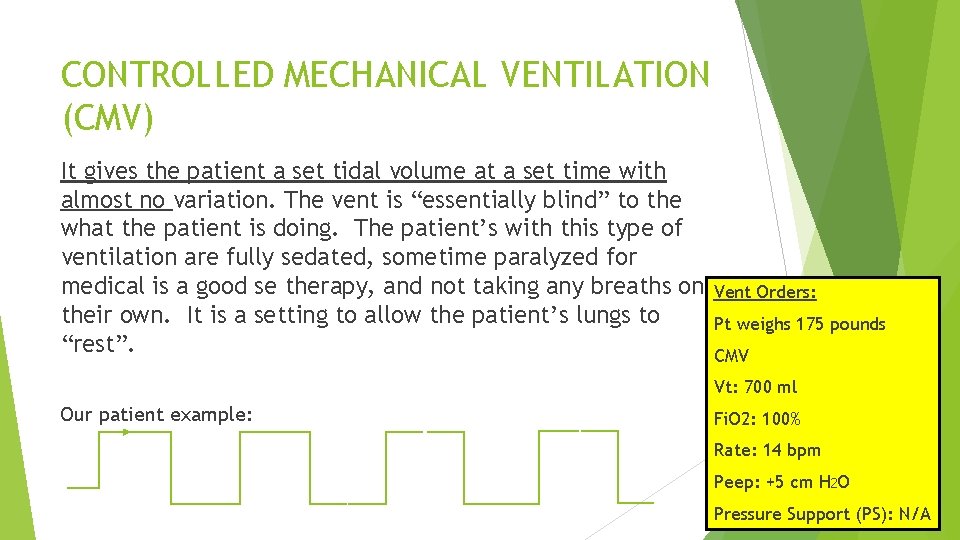 CONTROLLED MECHANICAL VENTILATION (CMV)

It gives the patient a set tidal volume at a set time with almost no variation. The vent is “essentially blind” to the what the patient is doing. The patient’s with this type of ventilation are fully sedated, sometime paralyzed for medical is a good se therapy, and not taking any breaths on their own. It is a setting to allow the patient’s lungs to “rest”.

Our patient example:

Vent Orders:

Pt weighs 175 pounds

CMV

Vt: 700 ml

FiO2: 100%

Rate: 14 bpm

Peep: +5 cm $H_2O$

Pressure Support (PS): N/A